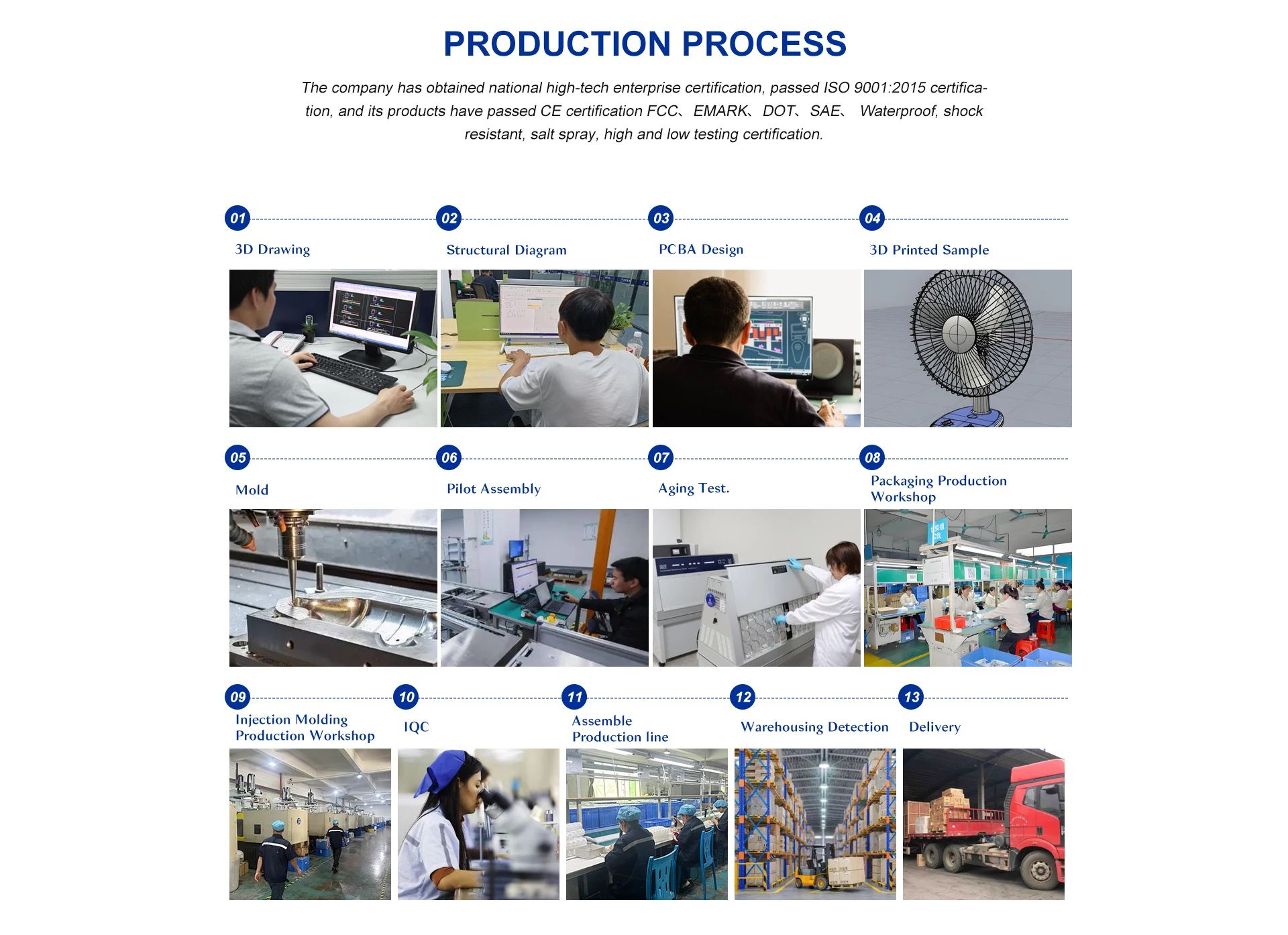 PRODUCTION PROCESS

The company has obtained national high-tech enterprise certification, passed ISO 9001:2015 certification, and its products have passed CE certification FCC、EMARK、DOT、SAE、 Waterproof, shock resistant, salt spray, high and low testing certification.

01
3D Drawing

02
Structural Diagram

03
PCBA Design

04
3D Printed Sample

05
Mold

06
Pilot Assembly

07
Aging Test.

08
Packaging Production Workshop

09
Injection Molding Production Workshop

10
IQC

11
Assemble Production line

12
Warehousing Detection

13
Delivery